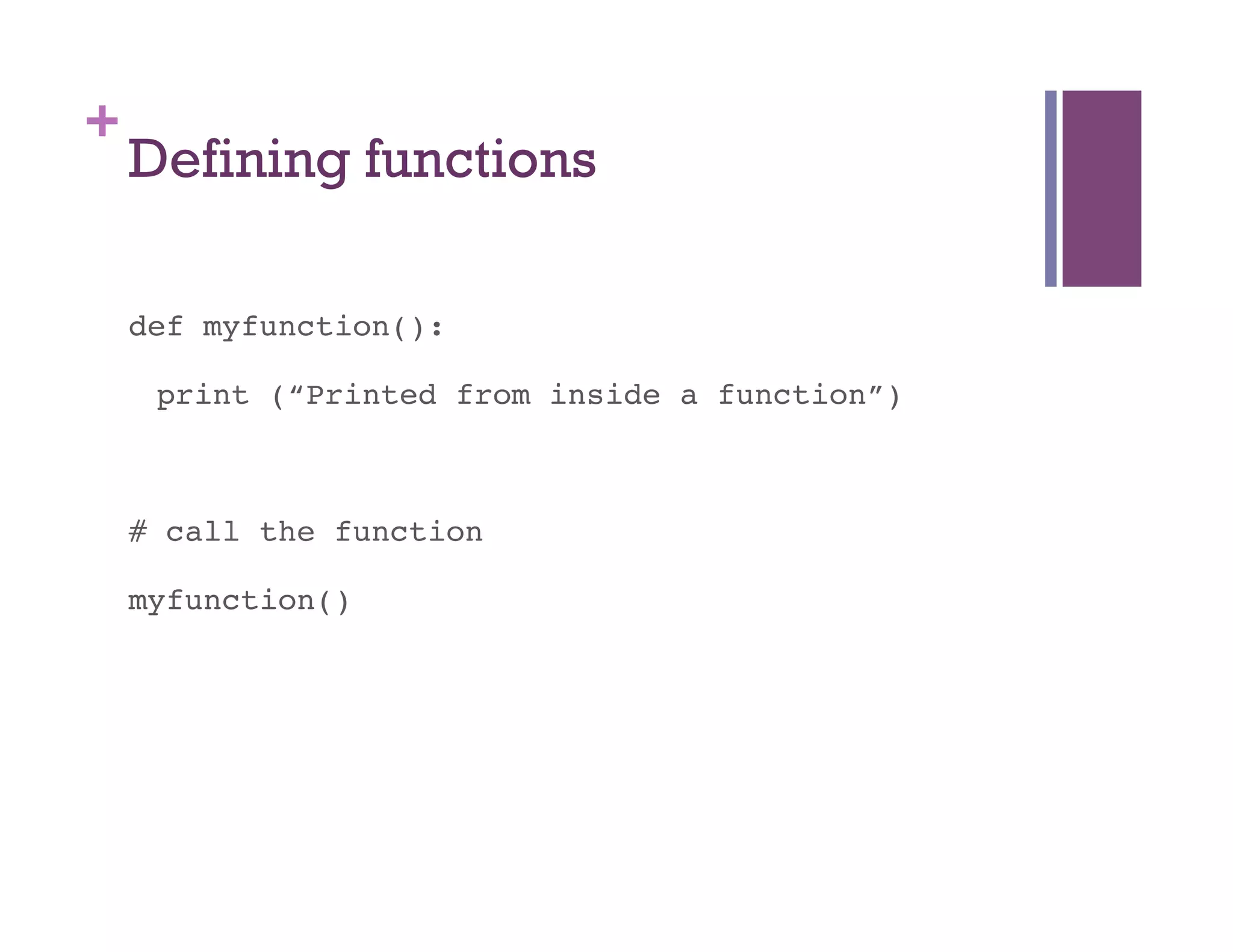 +
Defining functions

def myfunction():

  print (“Printed from inside a function”)

# call the function

myfunction()